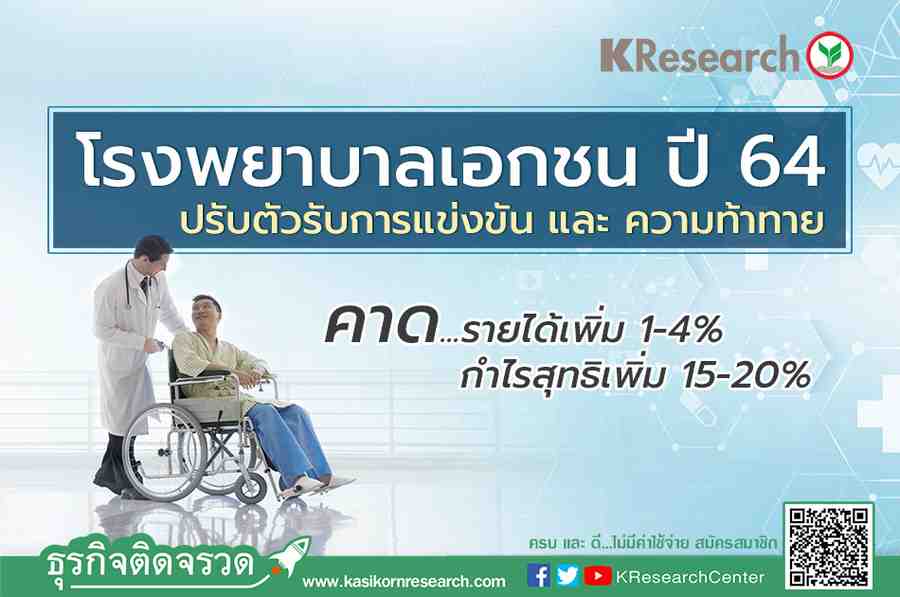 KResearch

โรงพยาบาลเอกชน ปี 64
ปรับตัวรับการแข่งขัน และ ความท้าทาย

คาด...รายได้เพิ่ม 1-4%
กำไรสุทธิเพิ่ม 15-20%

ครบ และ ดี...ไม่มีค่าใช้จ่าย สมัครสมาชิก

ธุรกิจติดจรวด

www.kasikornresearch.com

KResearchCenter